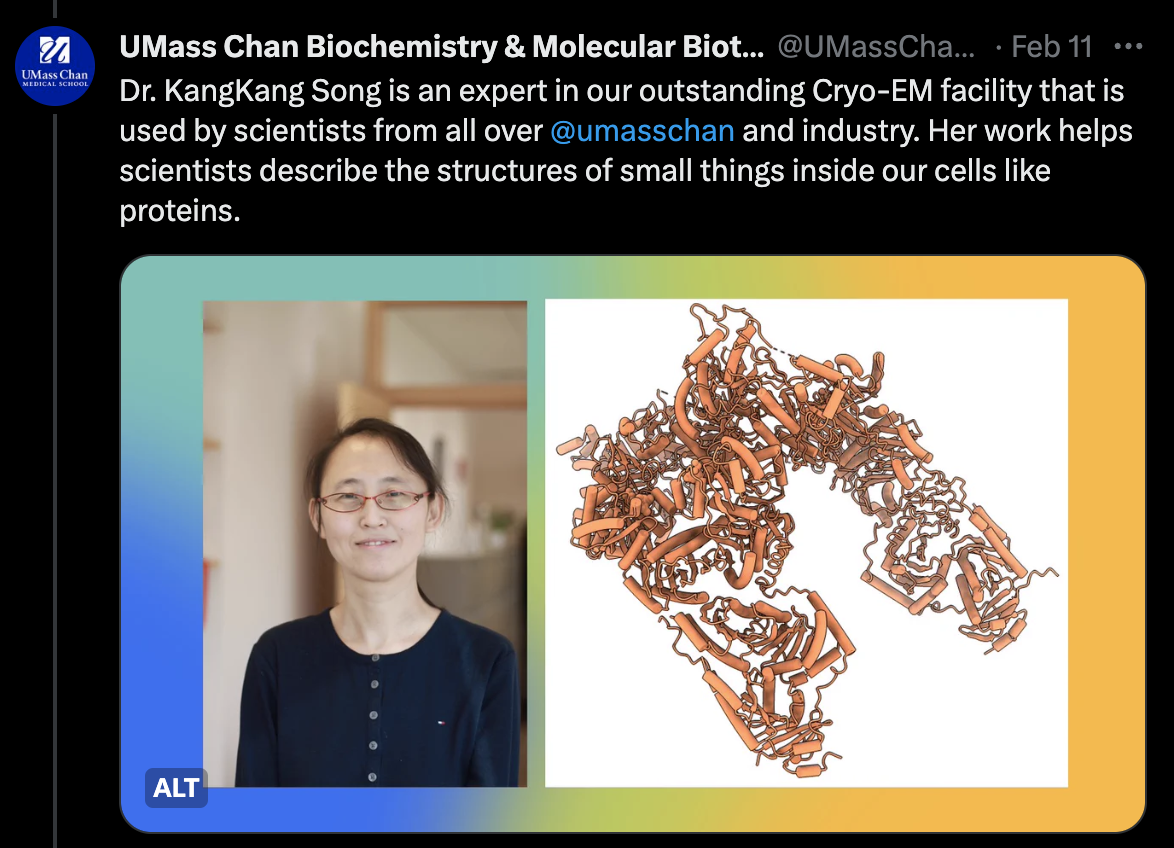 UMass Chan
MEDICAL SCHOOL

UMass Chan Biochemistry & Molecular Biot... @UMassCha... · Feb 11 ···

Dr. KangKang Song is an expert in our outstanding Cryo-EM facility that is used by scientists from all over @umasschan and industry. Her work helps scientists describe the structures of small things inside our cells like proteins.

ALT